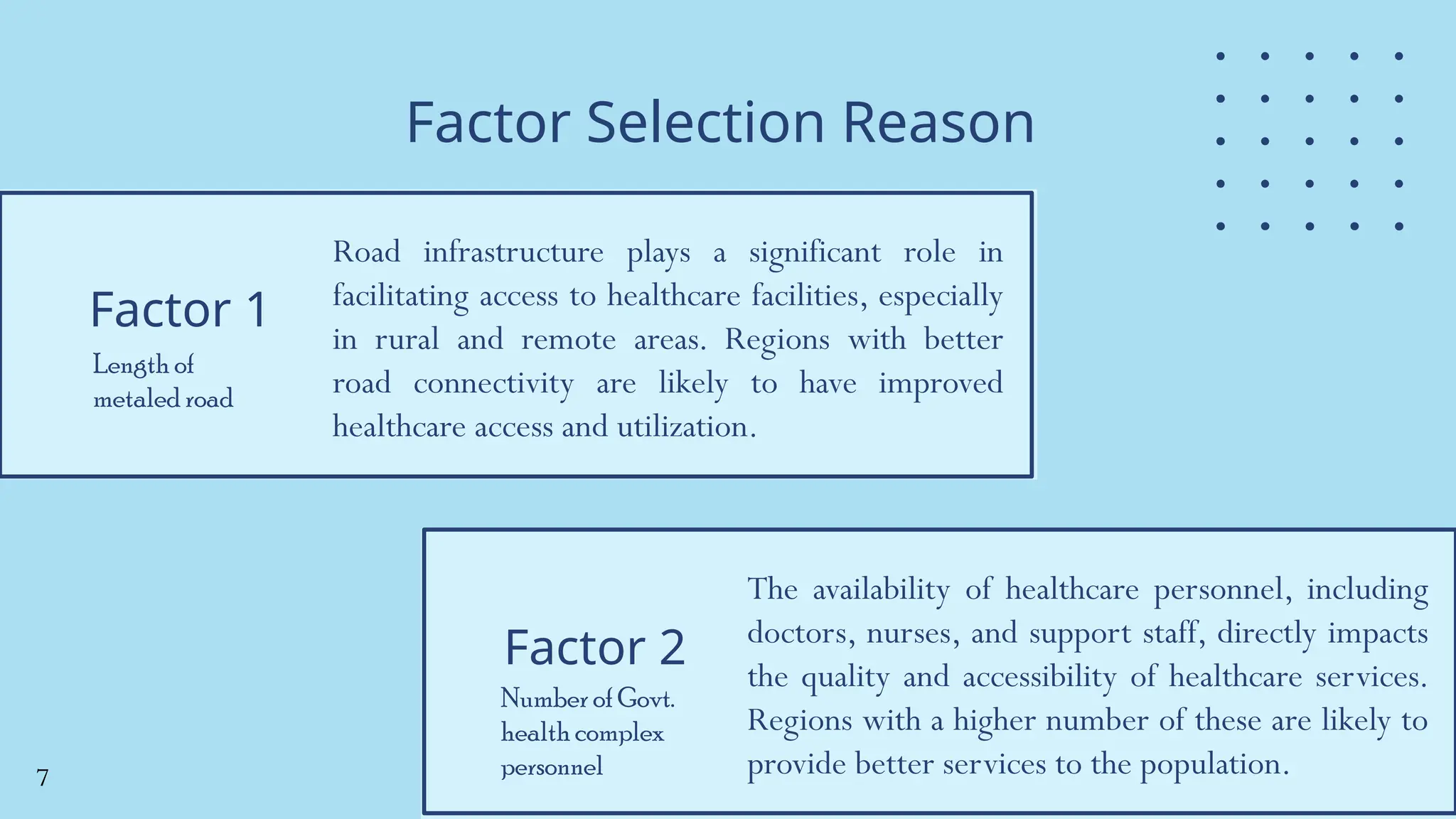 Factor Selection Reason

Factor 1

Length of metaled road

Road infrastructure plays a significant role in facilitating access to healthcare facilities, especially in rural and remote areas. Regions with better road connectivity are likely to have improved healthcare access and utilization.

Factor 2

Number of Govt. health complex personnel

The availability of healthcare personnel, including doctors, nurses, and support staff, directly impacts the quality and accessibility of healthcare services. Regions with a higher number of these are likely to provide better services to the population.

7